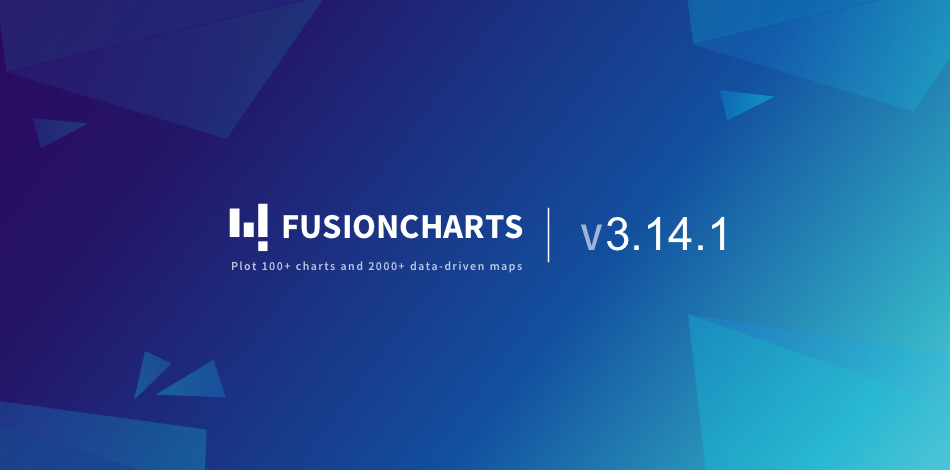 FUSIONCHARTS

Plot 100+ charts and 2000+ data-driven maps

v3.14.1